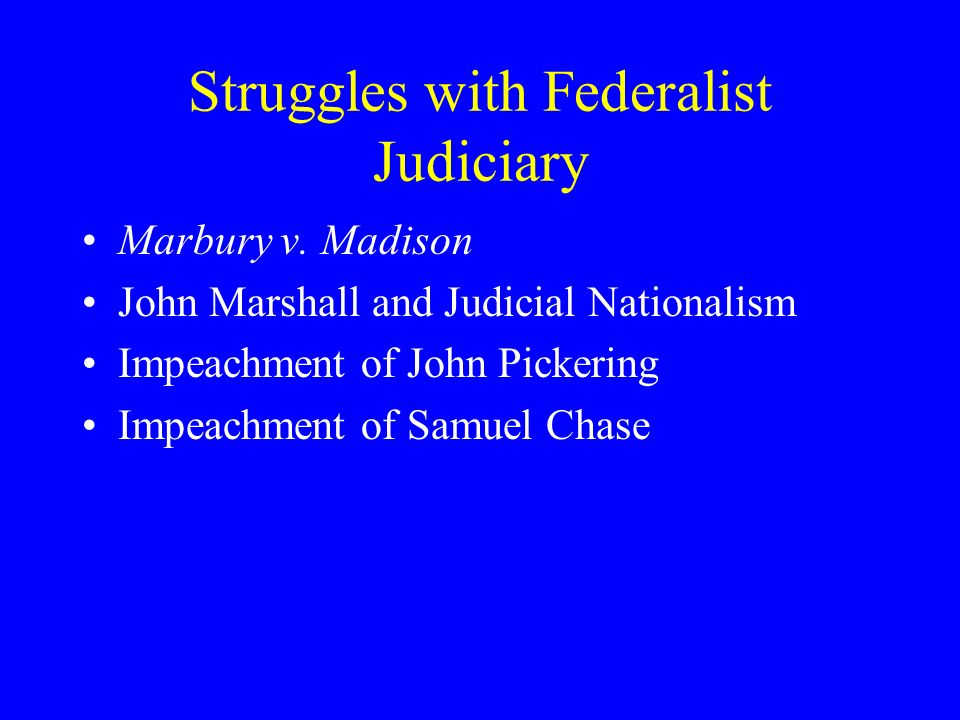 Struggles with Federalist Judiciary

• Marbury v. Madison
• John Marshall and Judicial Nationalism
• Impeachment of John Pickering
• Impeachment of Samuel Chase